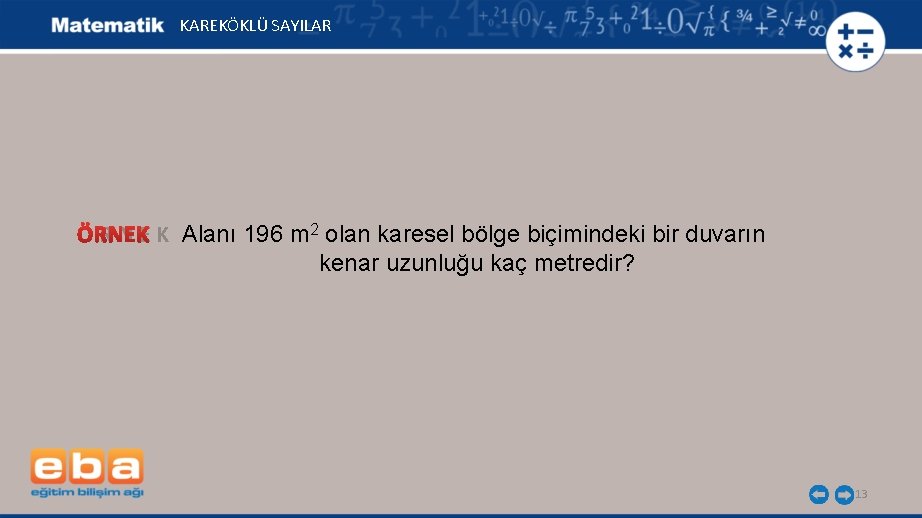 Matematik KAREKÖKLÜ SAYILAR

ÖRNEK K Alanı 196 $m^2$ olan karesel bölge biçimindeki bir duvarın kenar uzunluğu kaç metredir?

eba
eğitim bilişim ağı

13